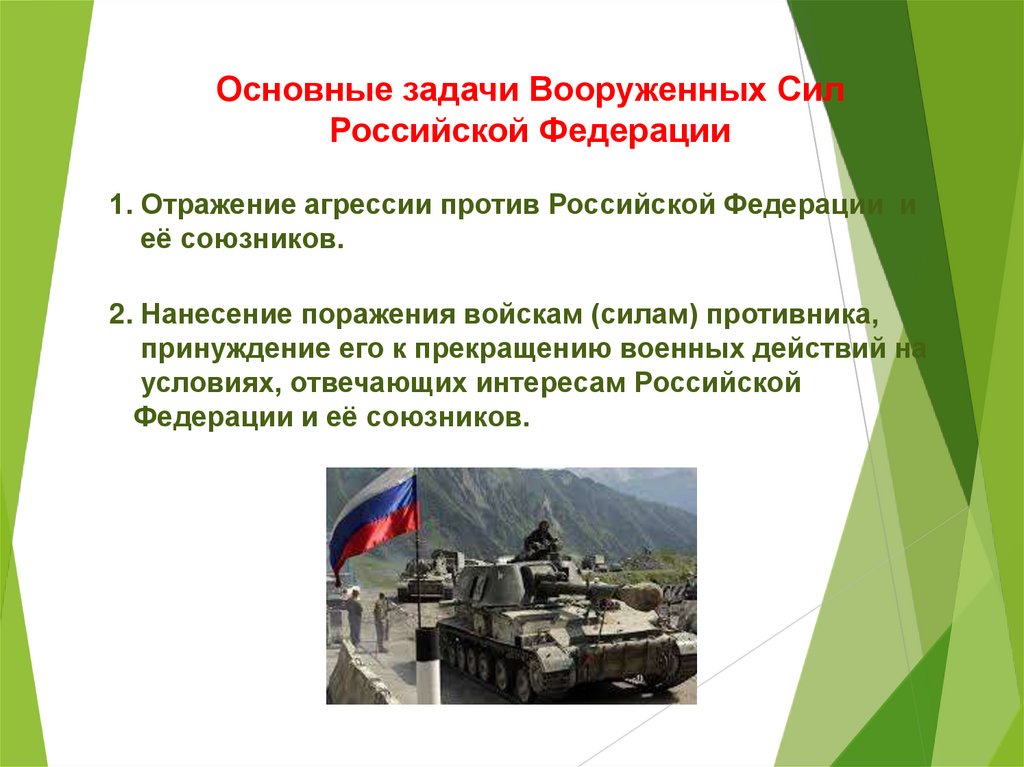 Основные задачи Вооруженных Сил Российской Федерации

1. Отражение агрессии против Российской Федерации и её союзников.

2. Нанесение поражения войскам (силам) противника, принуждение его к прекращению военных действий на условиях, отвечающих интересам Российской Федерации и её союзников.